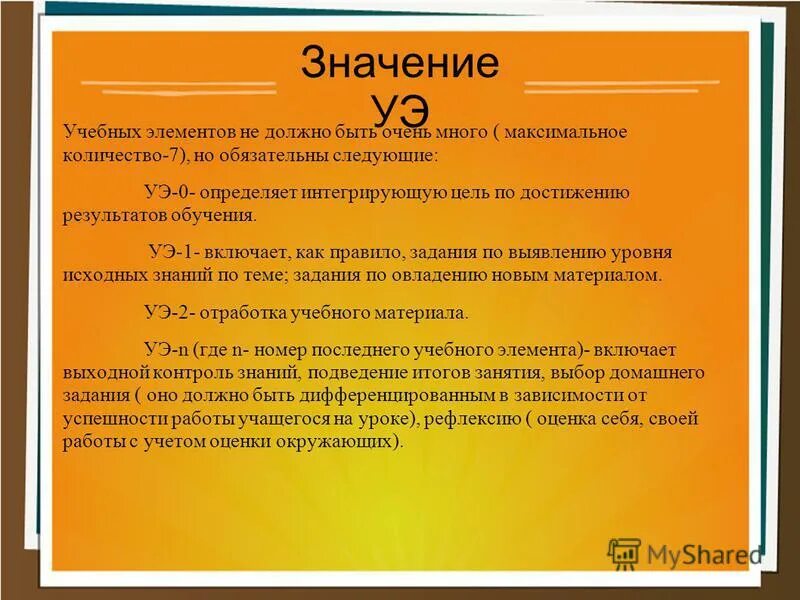 Значение УЭ

Учебных элементов не должно быть очень много ( максимальное количество-7), но обязательны следующие:

УЭ-0- определяет интегрирующую цель по достижению результатов обучения.

УЭ-1- включает, как правило, задания по выявлению уровня исходных знаний по теме; задания по овладению новым материалом.

УЭ-2- отработка учебного материала.

УЭ-n (где n- номер последнего учебного элемента)- включает выходной контроль знаний, подведение итогов занятия, выбор домашнего задания ( оно должно быть дифференцированным в зависимости от успешности работы учащегося на уроке), рефлексию ( оценка себя, своей работы с учетом оценки окружающих).

MyShared